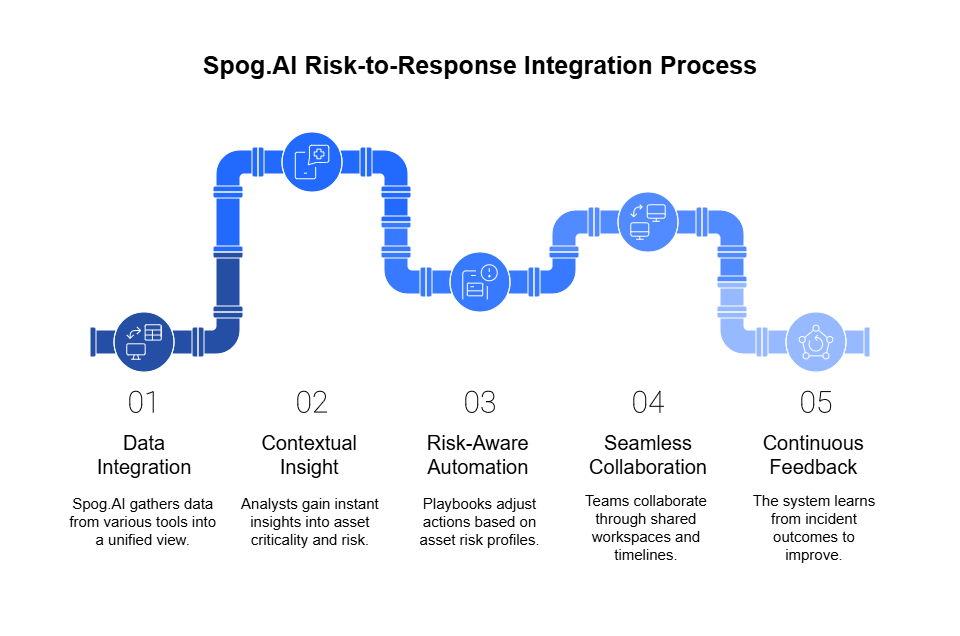 Spog.AI Risk-to-Response Integration Process

01

Data Integration

Spog.AI gathers data from various tools into a unified view.

02

Contextual Insight

Analysts gain instant insights into asset criticality and risk.

03

Risk-Aware Automation

Playbooks adjust actions based on asset risk profiles.

04

Seamless Collaboration

Teams collaborate through shared workspaces and timelines.

05

Continuous Feedback

The system learns from incident outcomes to improve.